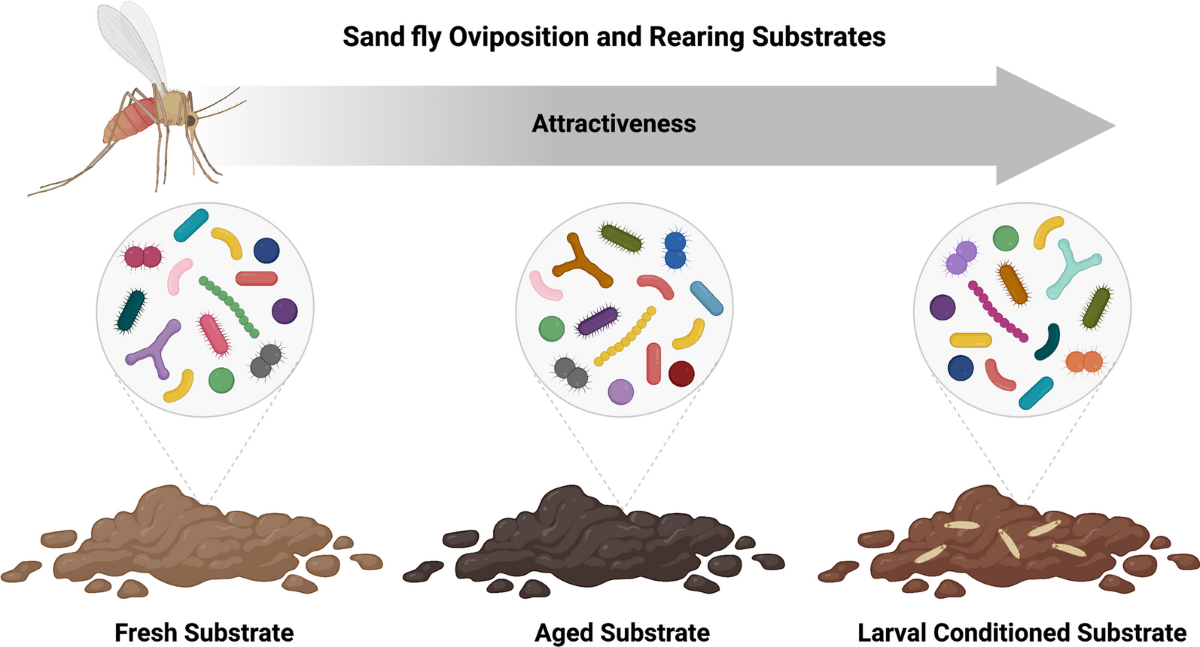 Sand fly Oviposition and Rearing Substrates

Attractiveness

Fresh Substrate

Aged Substrate

Larval Conditioned Substrate